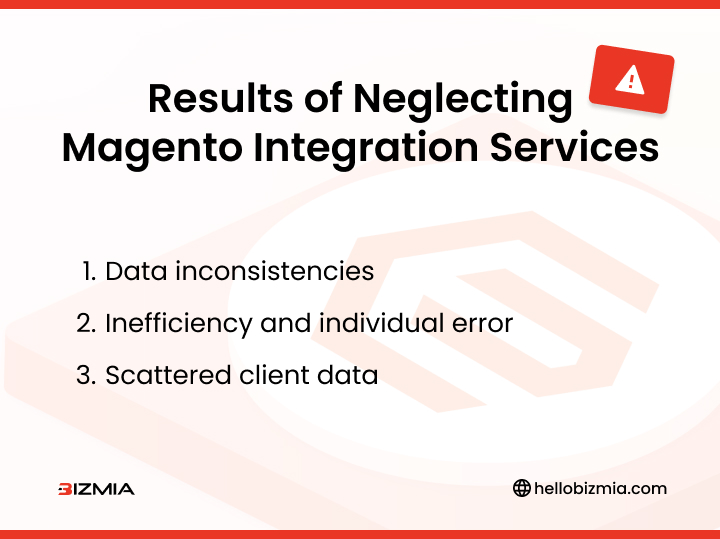 Results of Neglecting Magento Integration Services

1. Data inconsistencies
2. Inefficiency and individual error
3. Scattered client data

BIZMIA

hellobizmia.com